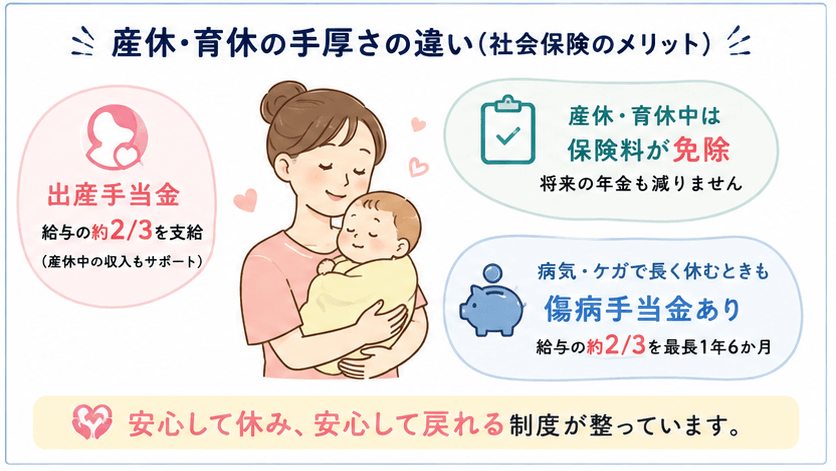 産休・育休の手厚さの違い（社会保険のメリット）

出産手当金
給与の約2/3を支給
（産休中の収入もサポート）

産休・育休中は
保険料が免除
将来の年金も減りません

病気・ケガで長く休むときも
傷病手当金あり
給与の約2/3を最長1年6か月

安心して休み、安心して戻れる制度が整っています。